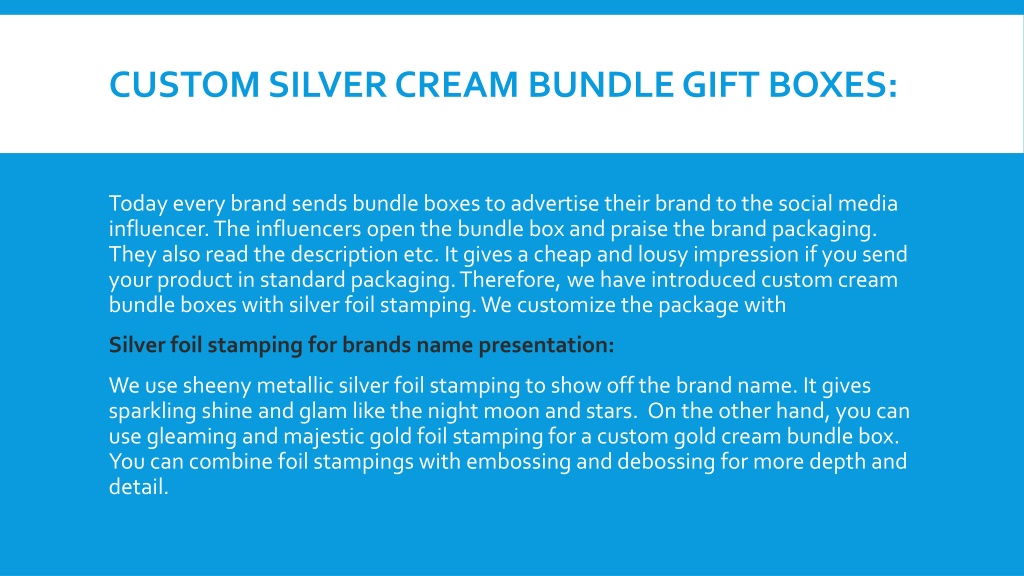 CUSTOM SILVER CREAM BUNDLE GIFT BOXES:

Today every brand sends bundle boxes to advertise their brand to the social media influencer. The influencers open the bundle box and praise the brand packaging. They also read the description etc. It gives a cheap and lousy impression if you send your product in standard packaging. Therefore, we have introduced custom cream bundle boxes with silver foil stamping. We customize the package with

Silver foil stamping for brands name presentation:

We use sheeny metallic silver foil stamping to show off the brand name. It gives sparkling shine and glam like the night moon and stars. On the other hand, you can use gleaming and majestic gold foil stamping for a custom gold cream bundle box. You can combine foil stampings with embossing and debossing for more depth and detail.